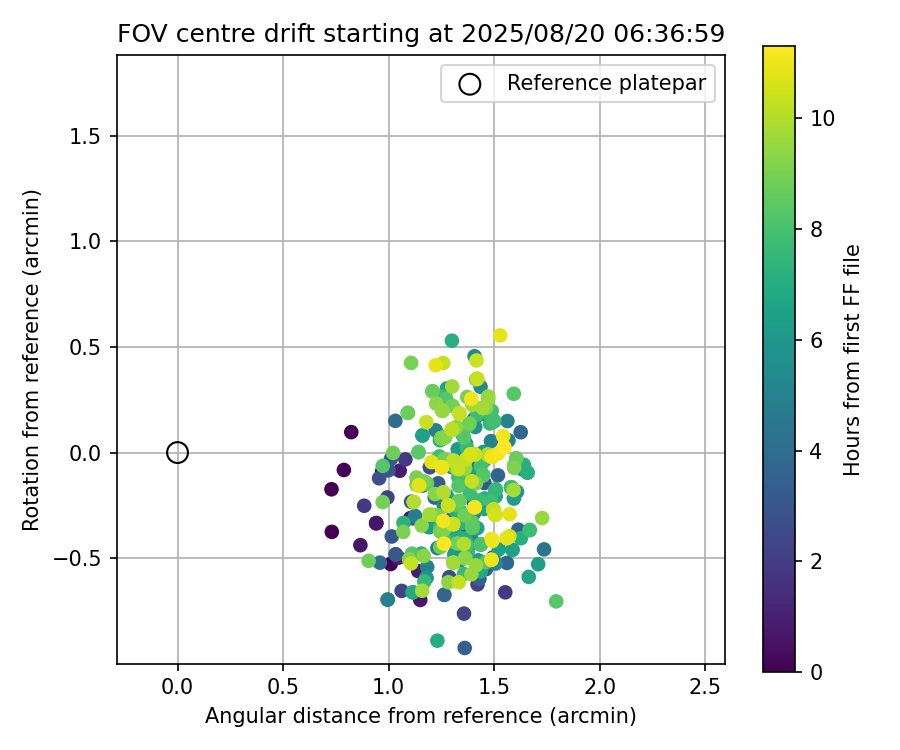 FOV centre drift starting at 2025/08/20 06:36:59

Reference platepar

Rotation from reference (arcmin)

1.5
1.0
0.5
0.0
−0.5

0.0 0.5 1.0 1.5 2.0 2.5

Angular distance from reference (arcmin)

Hours from first FF file

10
8
6
4
2
0